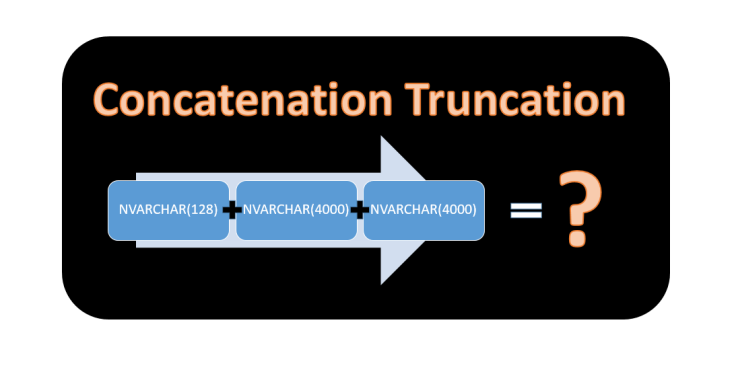 Concatenation Truncation

NVARCHAR(128) + NVARCHAR(4000) + NVARCHAR(4000) = ?